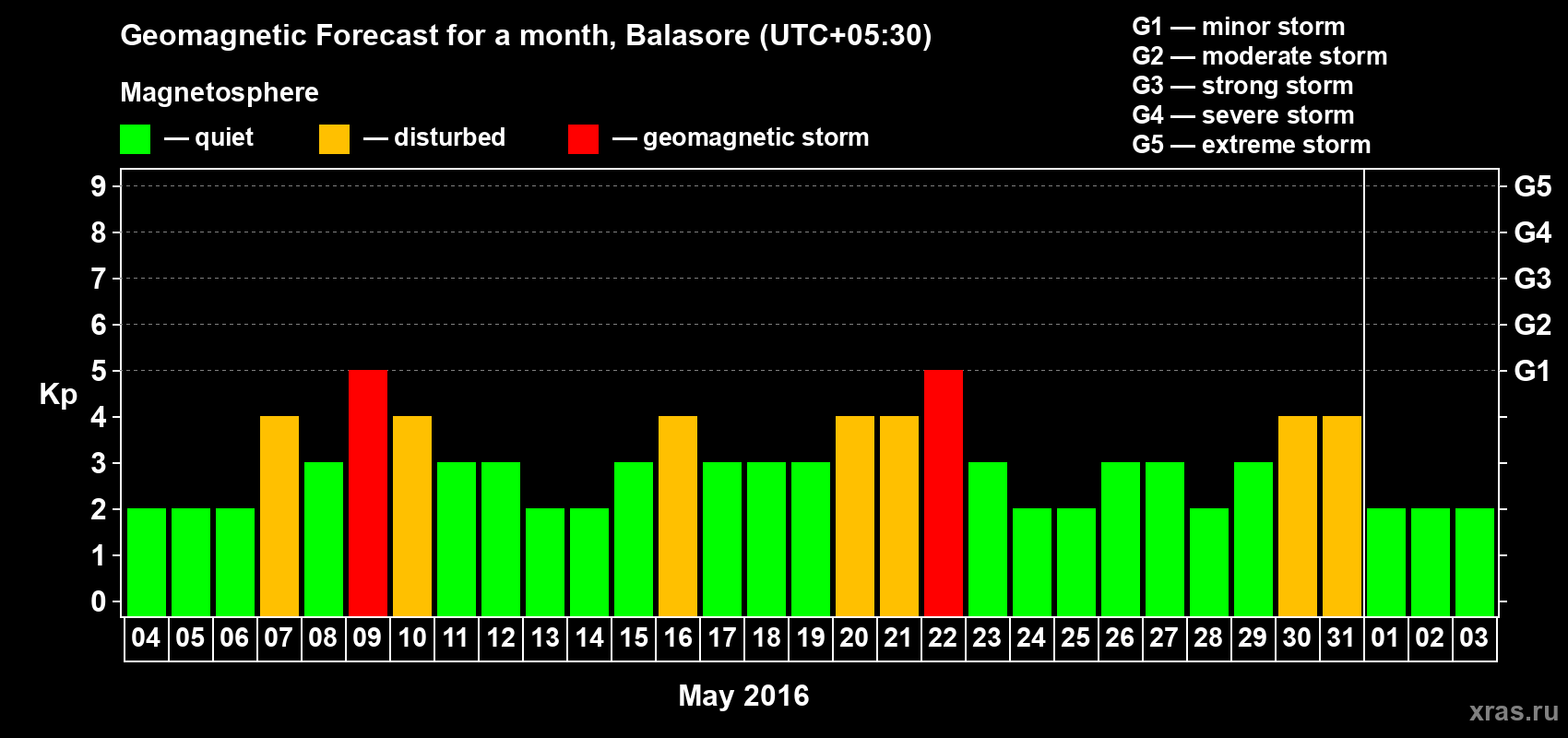 Geomagnetic Forecast for a month, Balasore (UTC+05:30)

Magnetosphere

— quiet — disturbed — geomagnetic storm

G1 — minor storm
G2 — moderate storm
G3 — strong storm
G4 — severe storm
G5 — extreme storm

Kp

9
8
7
6
5
4
3
2
1
0

G5
G4
G3
G2
G1

04 05 06 07 08 09 10 11 12 13 14 15 16 17 18 19 20 21 22 23 24 25 26 27 28 29 30 31 01 02 03

May 2016

xras.ru